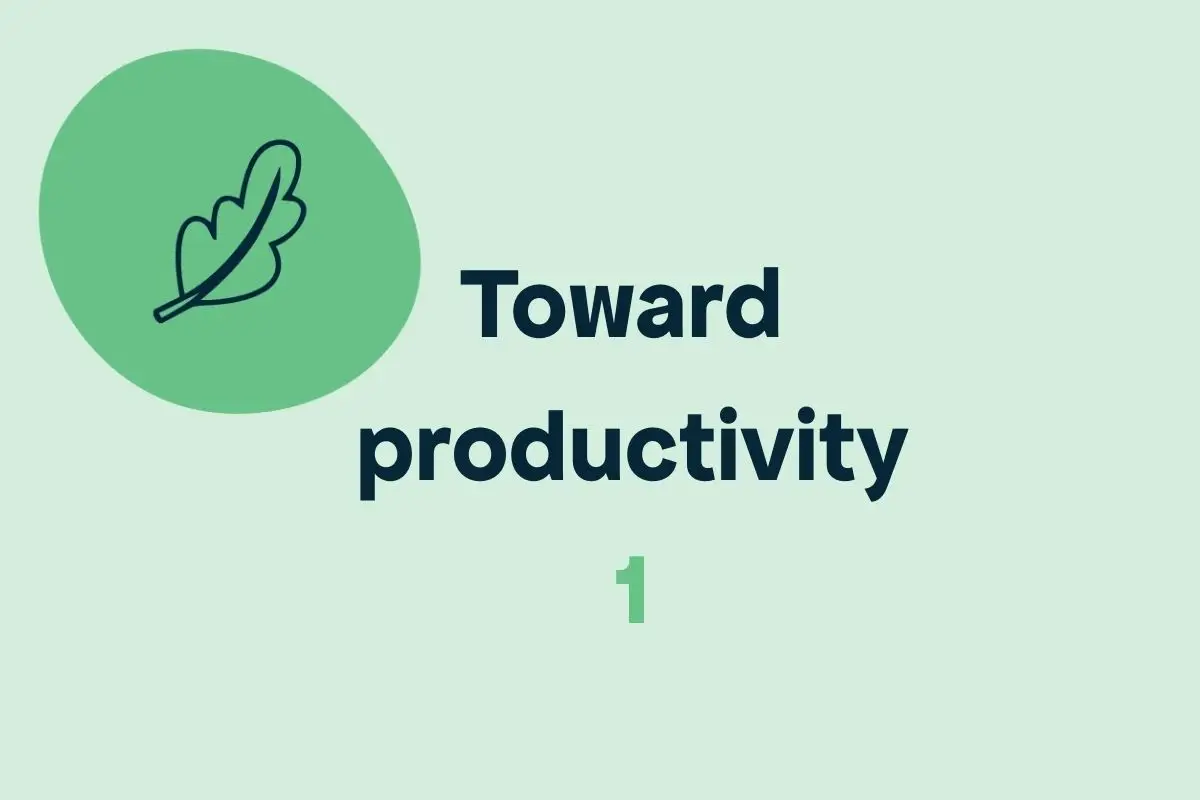 Toward productivity

1